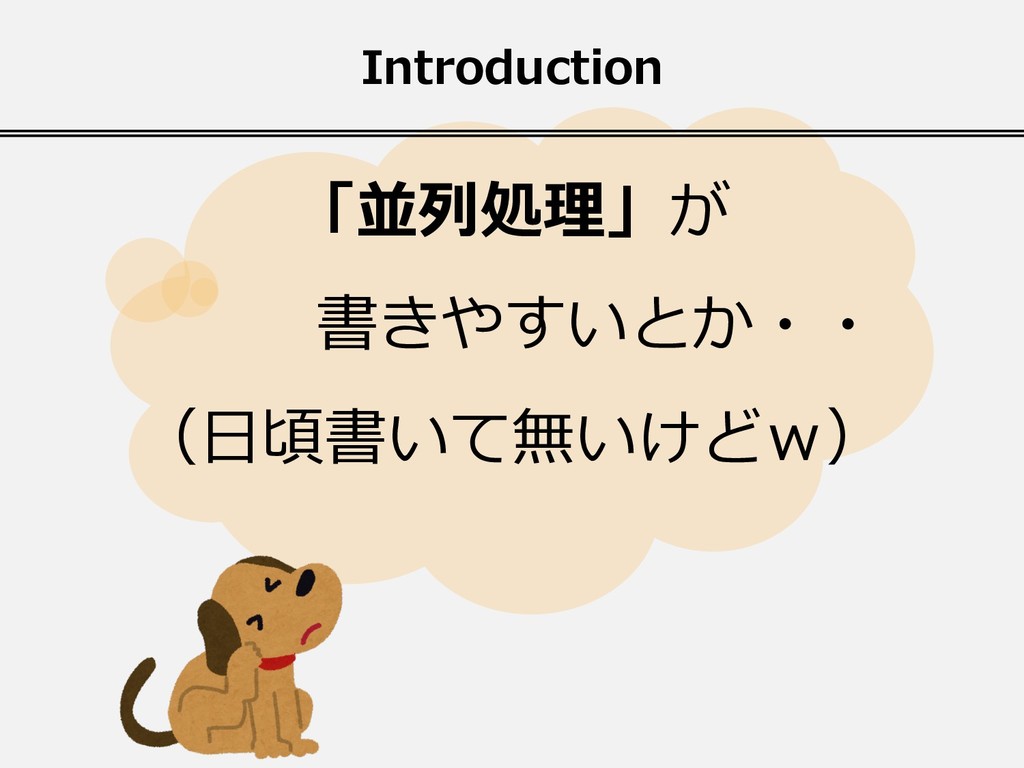 Introduction

「並列処理」が

書きやすいとか・・

（日頃書いて無いけどｗ）